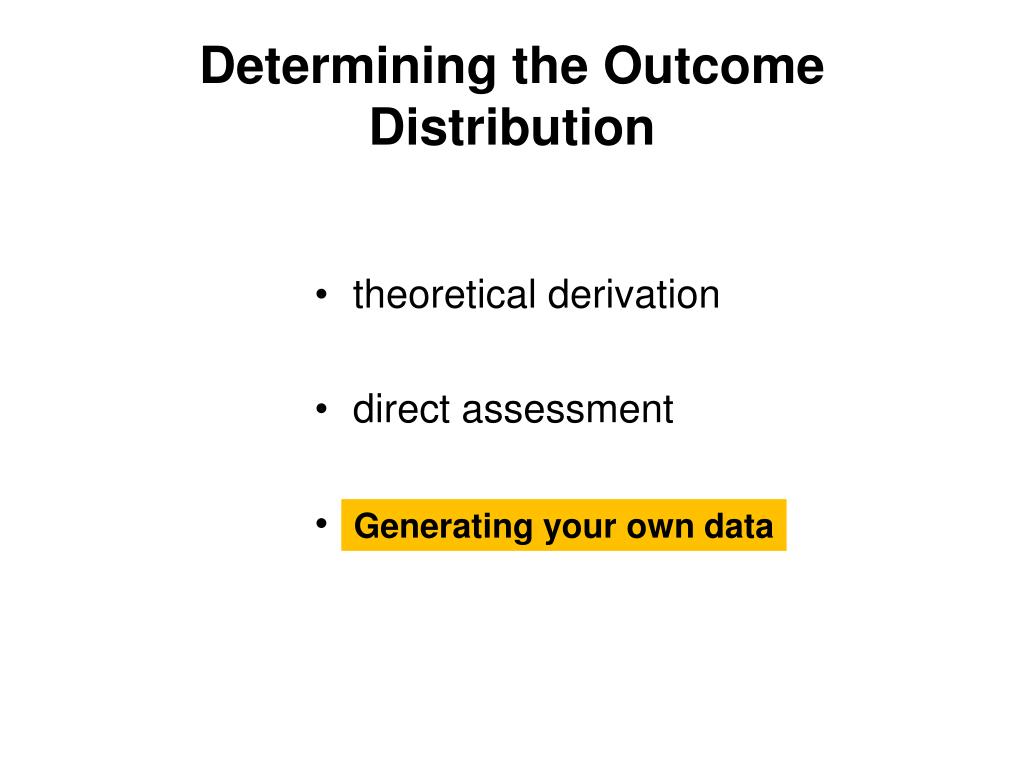 Determining the Outcome Distribution

• theoretical derivation

• direct assessment

• Generating your own data